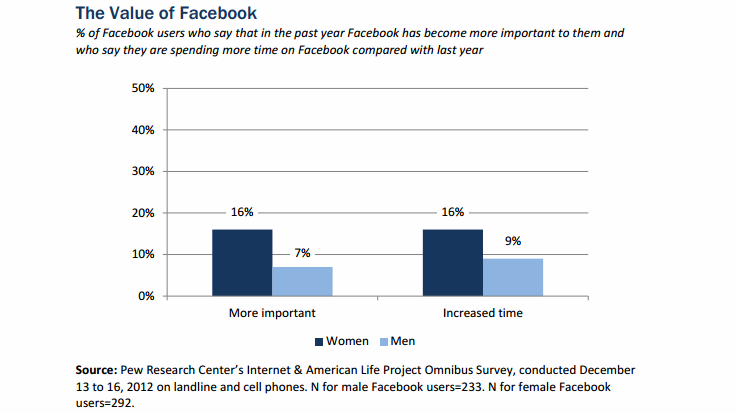 The Value of Facebook

% of Facebook users who say that in the past year Facebook has become more important to them and who say they are spending more time on Facebook compared with last year

50%
40%
30%
20%
10%
0%

16%
7%
16%
9%

More important
Increased time

Women Men

Source: Pew Research Center's Internet & American Life Project Omnibus Survey, conducted December 13 to 16, 2012 on landline and cell phones. N for male Facebook users=233. N for female Facebook users=292.